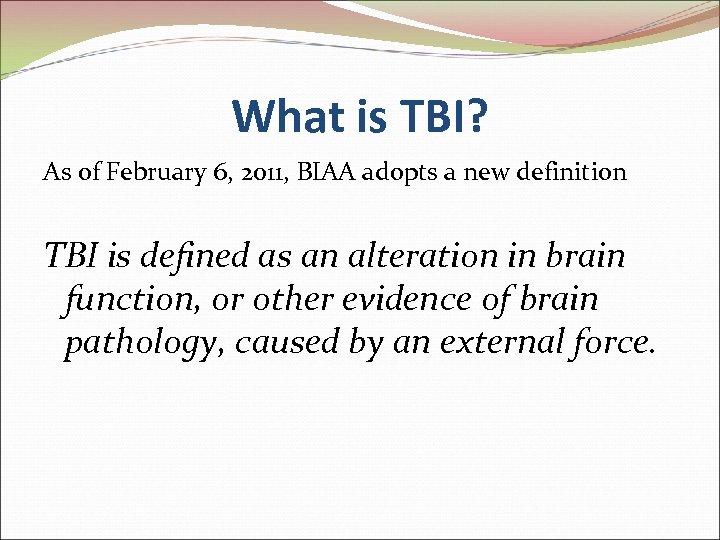 What is TBI?

As of February 6, 2011, BIAA adopts a new definition

TBI is defined as an alteration in brain function, or other evidence of brain pathology, caused by an external force.